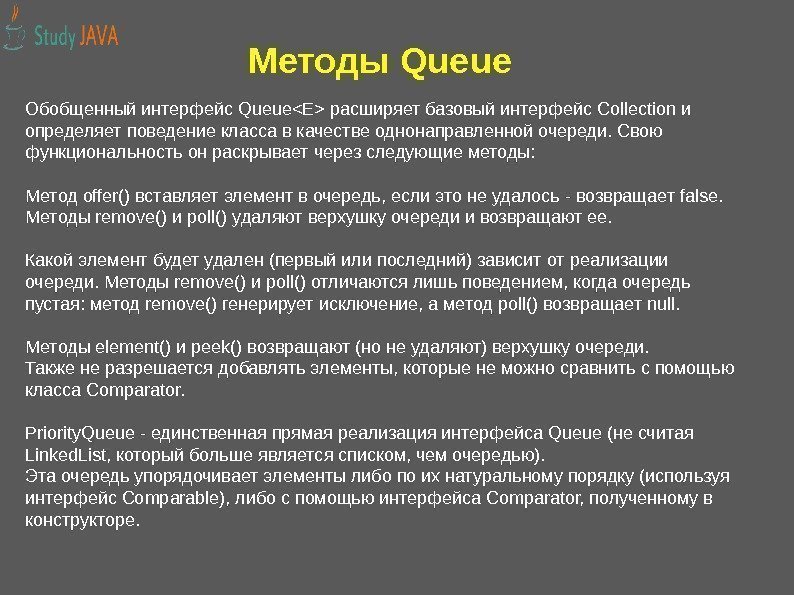 Study JAVA

Методы Queue

Обобщенный интерфейс Queue<E> расширяет базовый интерфейс Collection и определяет поведение класса в качестве однонаправленной очереди. Свою функциональность он раскрывает через следующие методы:

Метод offer() вставляет элемент в очередь, если это не удалось - возвращает false.
Методы remove() и poll() удаляют верхушку очереди и возвращают ее.

Какой элемент будет удален (первый или последний) зависит от реализации очереди. Методы remove() и poll() отличаются лишь поведением, когда очередь пустая: метод remove() генерирует исключение, а метод poll() возвращает null.

Методы element() и peek() возвращают (но не удаляют) верхушку очереди.
Также не разрешается добавлять элементы, которые не можно сравнить с помощью класса Comparator.

PriorityQueue - единственная прямая реализация интерфейса Queue (не считая LinkedList, который больше является списком, чем очередью).
Эта очередь упорядочивает элементы либо по их натуральному порядку (используя интерфейс Comparable), либо с помощью интерфейса Comparator, полученному в конструкторе.